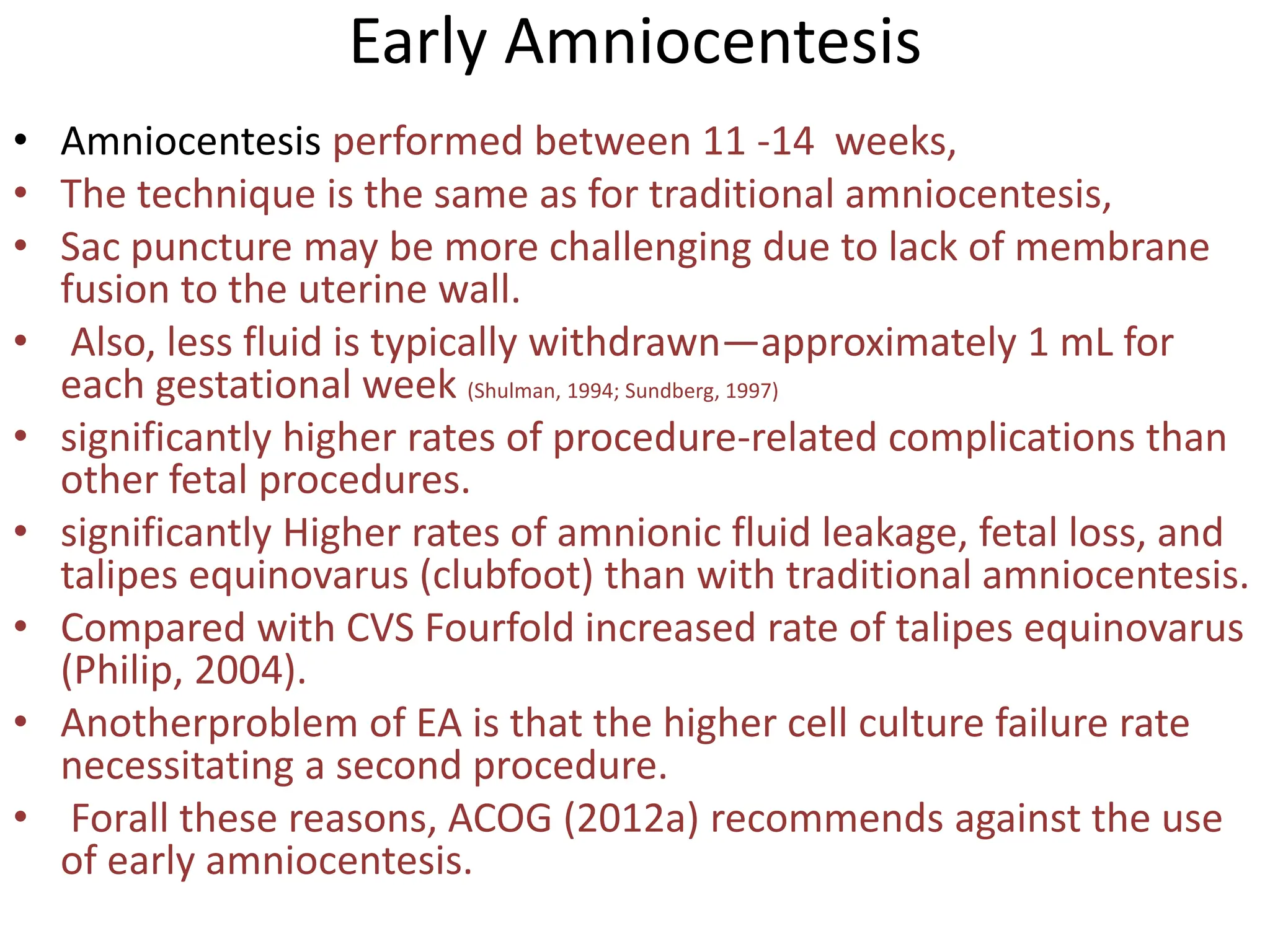 Early Amniocentesis

• Amniocentesis performed between 11 -14 weeks,
• The technique is the same as for traditional amniocentesis,
• Sac puncture may be more challenging due to lack of membrane fusion to the uterine wall.
• Also, less fluid is typically withdrawn—approximately 1 mL for each gestational week (Shulman, 1994; Sundberg, 1997)
• significantly higher rates of procedure-related complications than other fetal procedures.
• significantly Higher rates of amnionic fluid leakage, fetal loss, and talipes equinovarus (clubfoot) than with traditional amniocentesis.
• Compared with CVS Fourfold increased rate of talipes equinovarus (Philip, 2004).
• Anotherproblem of EA is that the higher cell culture failure rate necessitating a second procedure.
• Forall these reasons, ACOG (2012a) recommends against the use of early amniocentesis.